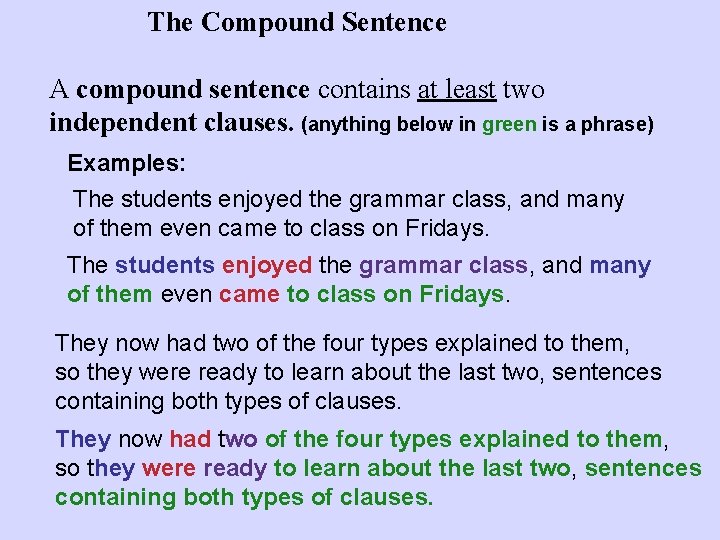 The Compound Sentence

A compound sentence contains at least two independent clauses. (anything below in green is a phrase)

Examples:

The students enjoyed the grammar class, and many of them even came to class on Fridays.

The students enjoyed the grammar class, and many of them even came to class on Fridays.

They now had two of the four types explained to them, so they were ready to learn about the last two, sentences containing both types of clauses.

They now had two of the four types explained to them, so they were ready to learn about the last two, sentences containing both types of clauses.